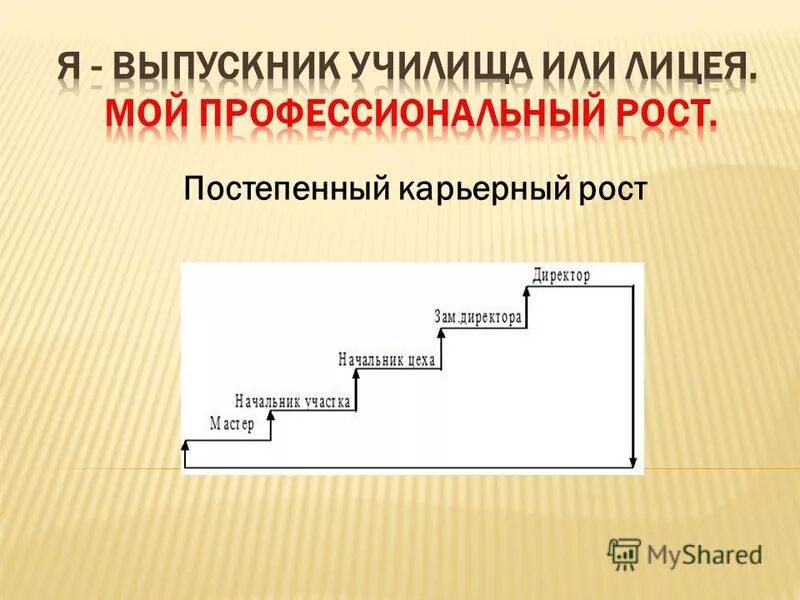 Я - ВЫПУСКНИК УЧИЛИЩА ИЛИ ЛИЦЕЯ. МОЙ ПРОФЕССИОНАЛЬНЫЙ РОСТ.

Постепенный карьерный рост

Директор
Зам.директора
Начальник цеха
Начальник участка
Мастер

MyShared